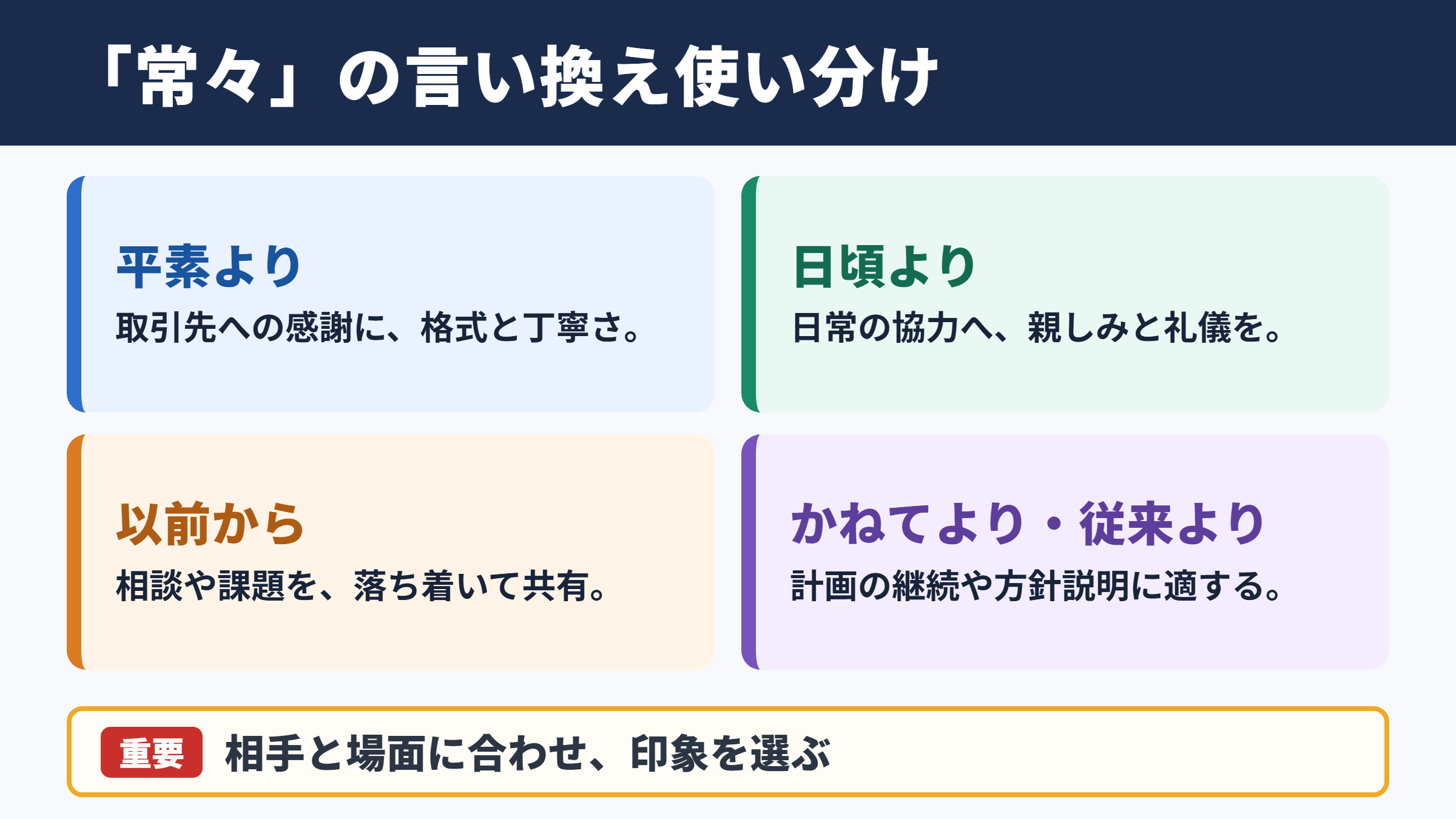 「常々」の言い換え使い分け

平素より
取引先への感謝に、格式と丁寧さ。

日頃より
日常の協力へ、親しみと礼儀を。

以前から
相談や課題を、落ち着いて共有。

かねてより・従来より
計画の継続や方針説明に適する。

重要 相手と場面に合わせ、印象を選ぶ